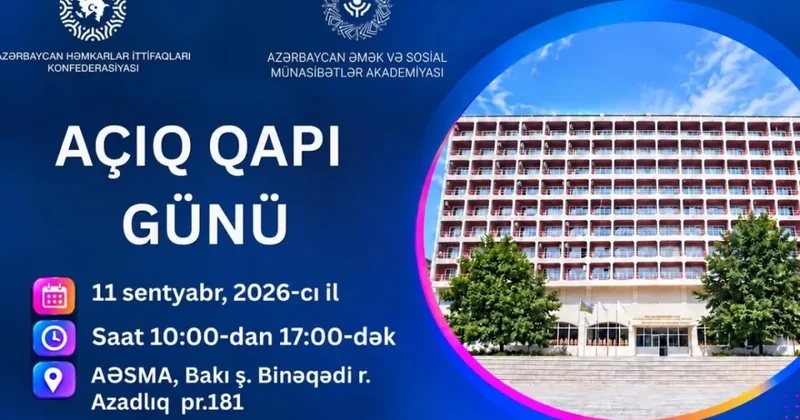 AZƏRBAYCAN HƏMKARLAR İTTİFAQLARI KONFEDERASİYASI

AZƏRBAYCAN ƏMƏK VƏ SOSİAL MÜNASİBƏTLƏR AKADEMİYASI

AÇIQ QAPI GÜNÜ

11 sentyabr, 2026-cı il

Saat 10:00-dan 17:00-dək

AƏSMA, Bakı ş. Binəqədi r. Azadlıq pr.181